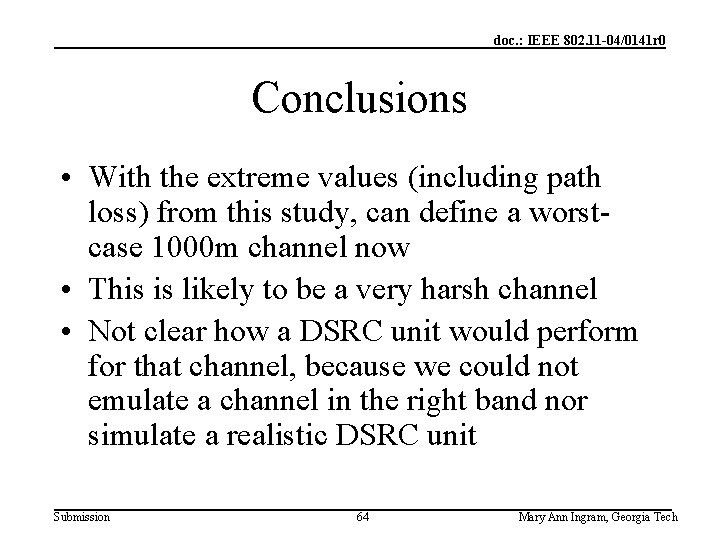 doc.: IEEE 802.11-04/0141r0

Conclusions

• With the extreme values (including path loss) from this study, can define a worst-case 1000m channel now
• This is likely to be a very harsh channel
• Not clear how a DSRC unit would perform for that channel, because we could not emulate a channel in the right band nor simulate a realistic DSRC unit

Submission
64
Mary Ann Ingram, Georgia Tech